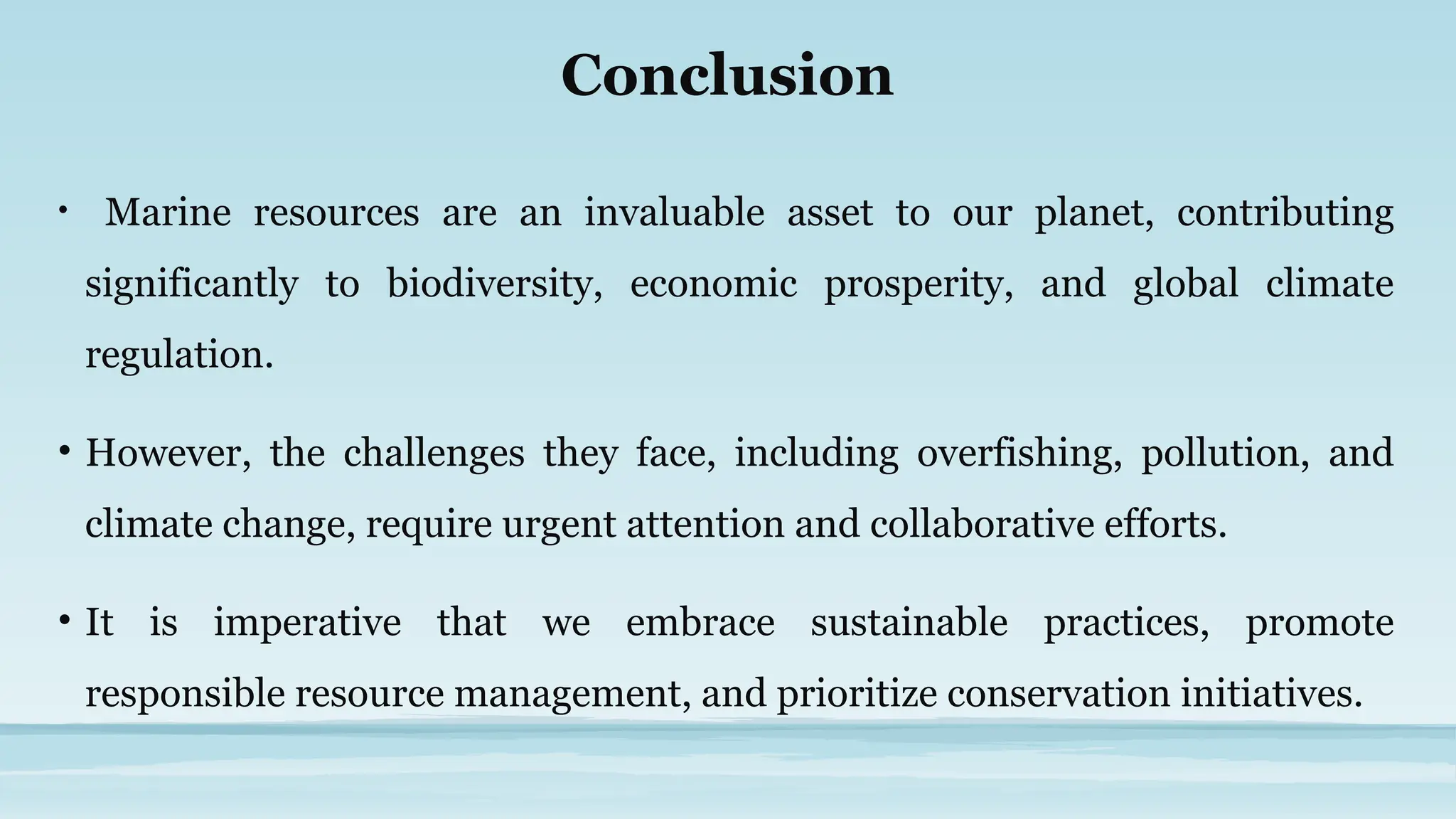 Conclusion

• Marine resources are an invaluable asset to our planet, contributing significantly to biodiversity, economic prosperity, and global climate regulation.

• However, the challenges they face, including overfishing, pollution, and climate change, require urgent attention and collaborative efforts.

• It is imperative that we embrace sustainable practices, promote responsible resource management, and prioritize conservation initiatives.